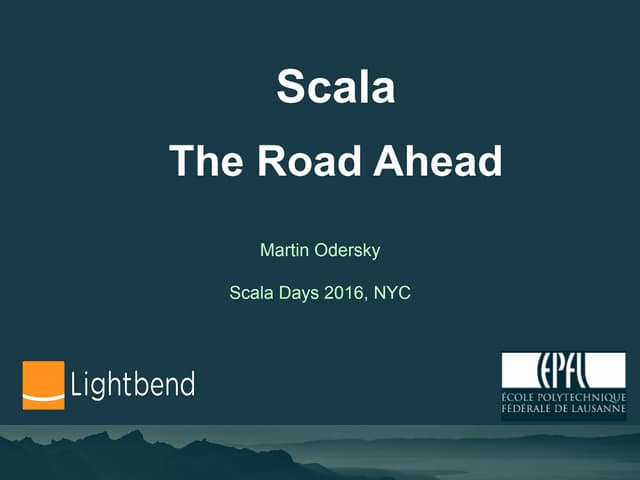 Scala
The Road Ahead

Martin Odersky

Scala Days 2016, NYC

Lightbend

EPFL
ÉCOLE POLYTECHNIQUE FÉDÉRALE DE LAUSANNE